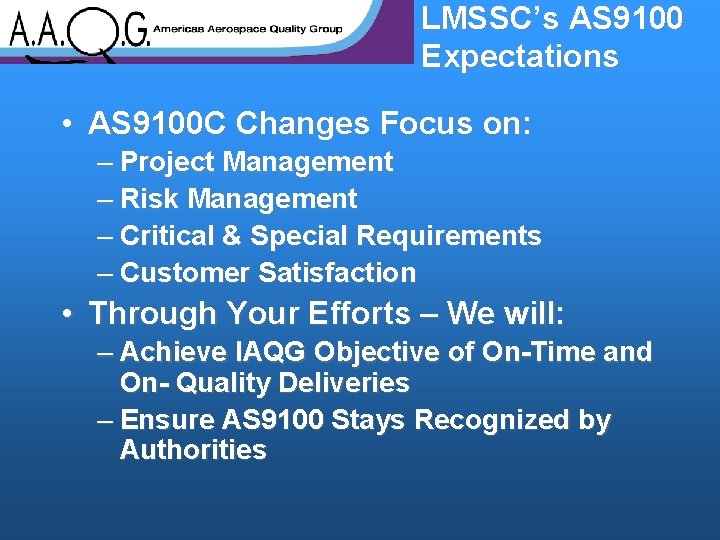 A.A.Q.G. Americas Aerospace Quality Group

LMSSC's AS9100 Expectations

• AS9100C Changes Focus on:
– Project Management
– Risk Management
– Critical & Special Requirements
– Customer Satisfaction

• Through Your Efforts – We will:
– Achieve IAQG Objective of On-Time and On- Quality Deliveries
– Ensure AS9100 Stays Recognized by Authorities